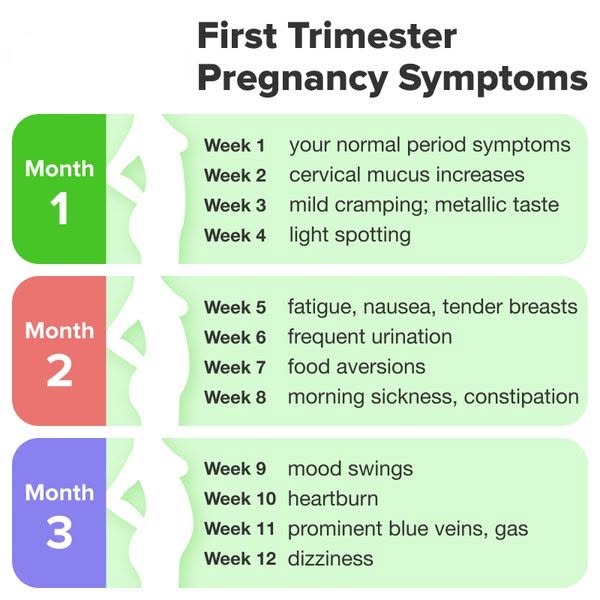 First Trimester Pregnancy Symptoms

Month 1

Week 1 your normal period symptoms
Week 2 cervical mucus increases
Week 3 mild cramping; metallic taste
Week 4 light spotting

Month 2

Week 5 fatigue, nausea, tender breasts
Week 6 frequent urination
Week 7 food aversions
Week 8 morning sickness, constipation

Month 3

Week 9 mood swings
Week 10 heartburn
Week 11 prominent blue veins, gas
Week 12 dizziness